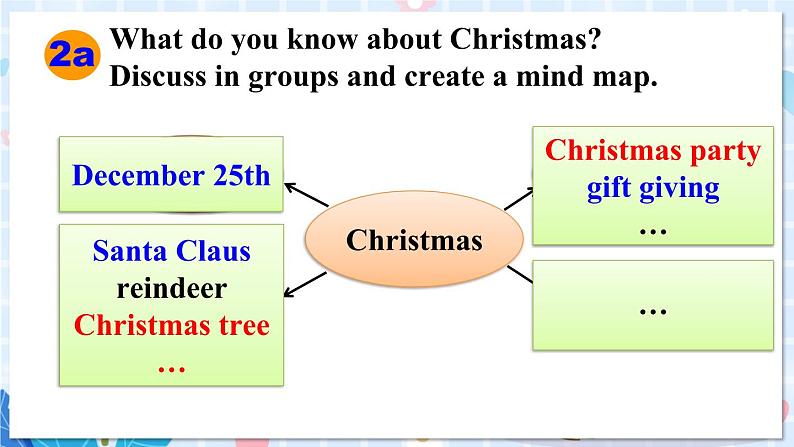 2a What do you know about Christmas? Discuss in groups and create a mind map.

December 25th

Santa Claus
reindeer
Christmas tree
…

Christmas

Christmas party
gift giving
…

…